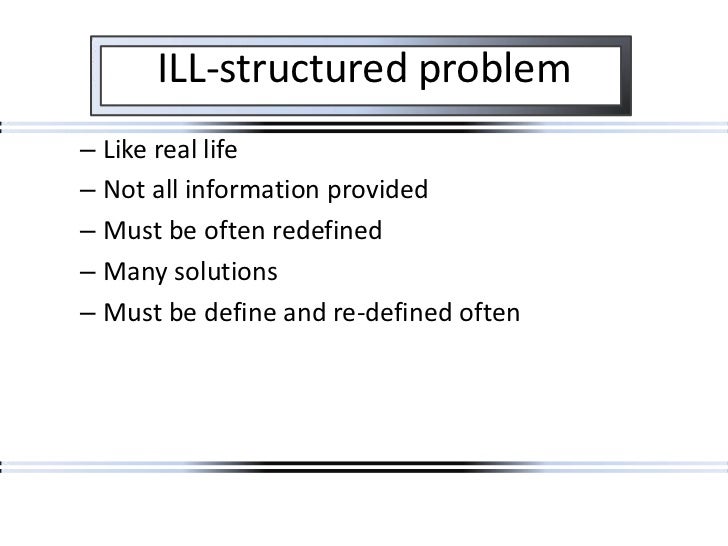 ILL-structured problem

– Like real life
– Not all information provided
– Must be often redefined
– Many solutions
– Must be define and re-defined often